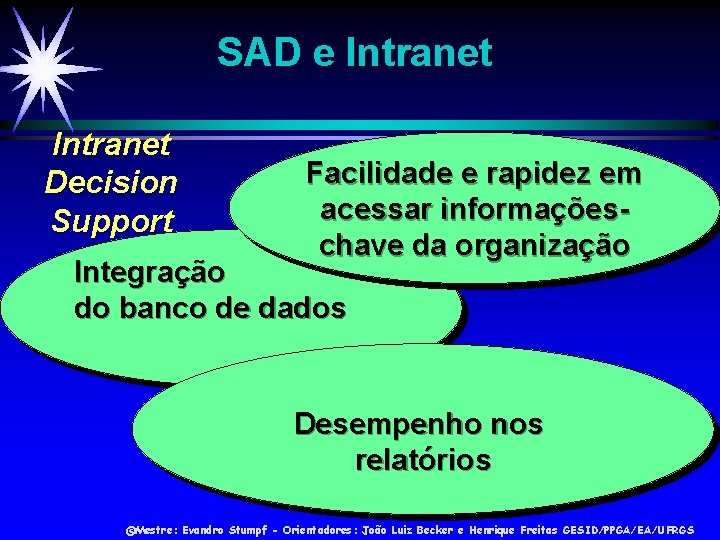 SAD e Intranet

Intranet Decision Support

Facilidade e rapidez em acessar informações-chave da organização

Integração do banco de dados

Desempenho nos relatórios

@Mestre: Evandro Stumpf - Orientadores: João Luiz Becker e Henrique Freitas GESID/PPGA/EA/UFRGS